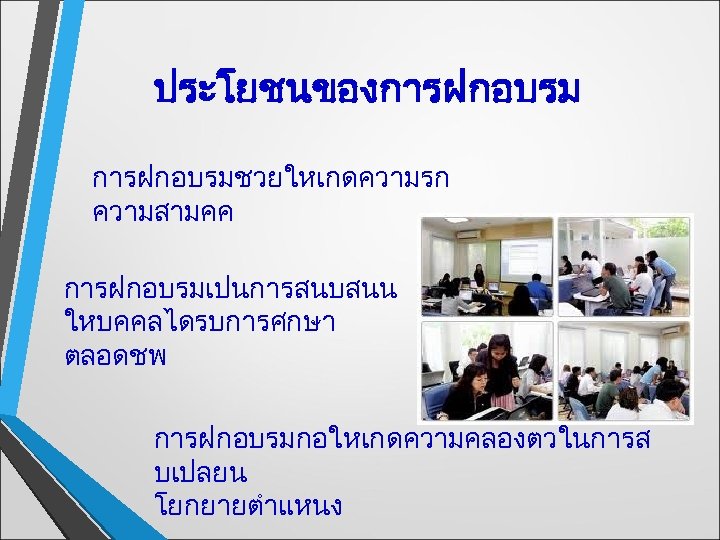 ประโยชนของการฝกอบรม

การฝกอบรมชวยใหเกดความรก ความสามคค

การฝกอบรมเปนการสนบสนน ใหบคคลไดรบการศกษา ตลอดชพ

การฝกอบรมกอใหเกดความคลองตวในการส บเปลยน โยกยายตำแหนง